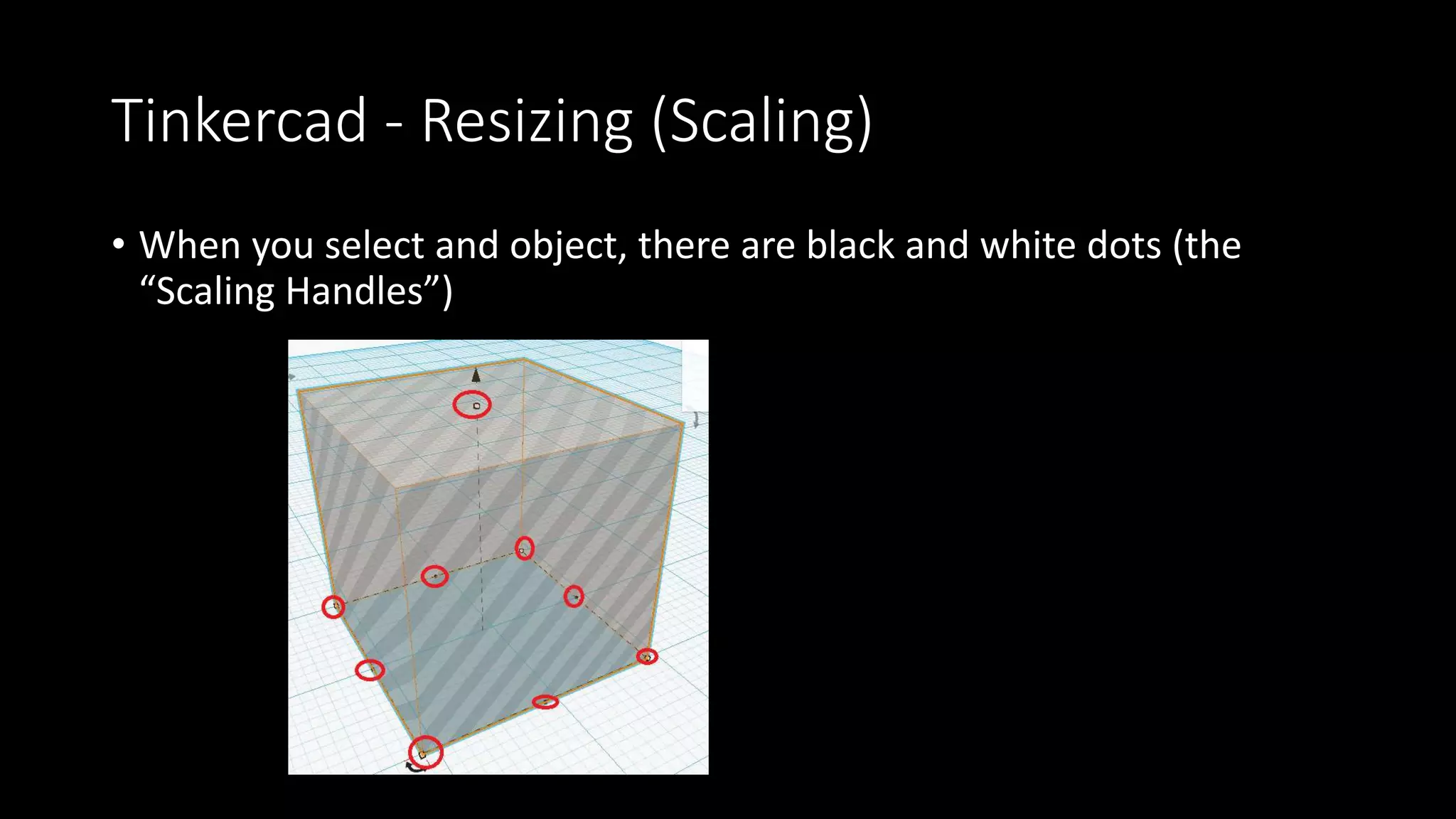 Tinkercad - Resizing (Scaling)

• When you select and object, there are black and white dots (the “Scaling Handles”)